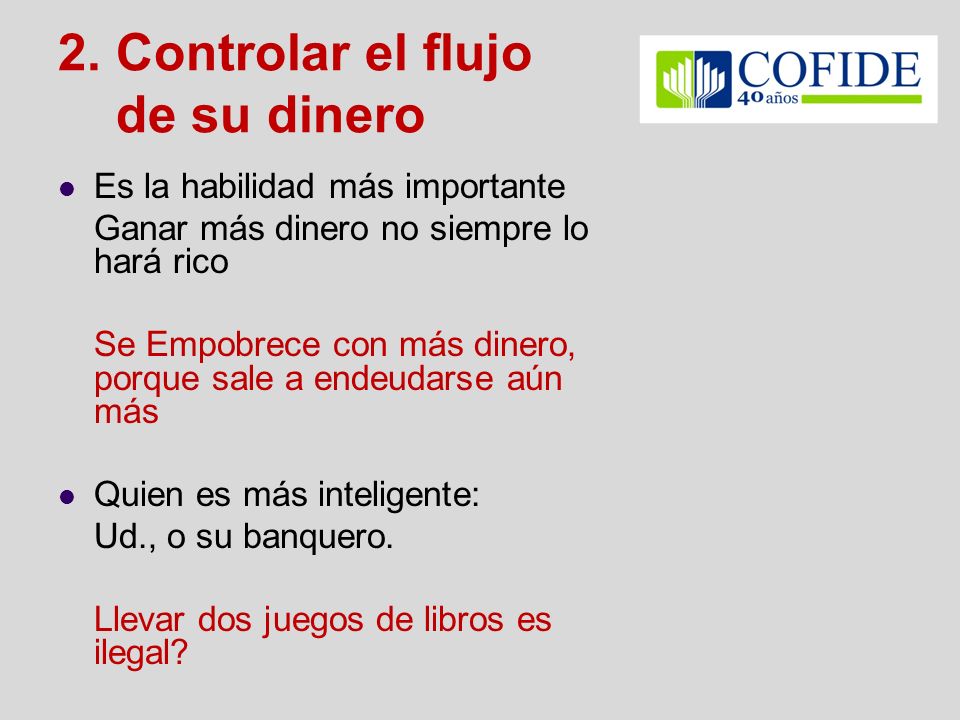 2. Controlar el flujo de su dinero

COFIDE
40 años

- Es la habilidad más importante
Ganar más dinero no siempre lo hará rico

Se Empobrece con más dinero, porque sale a endeudarse aún más

- Quien es más inteligente:
Ud., o su banquero.

Llevar dos juegos de libros es ilegal?